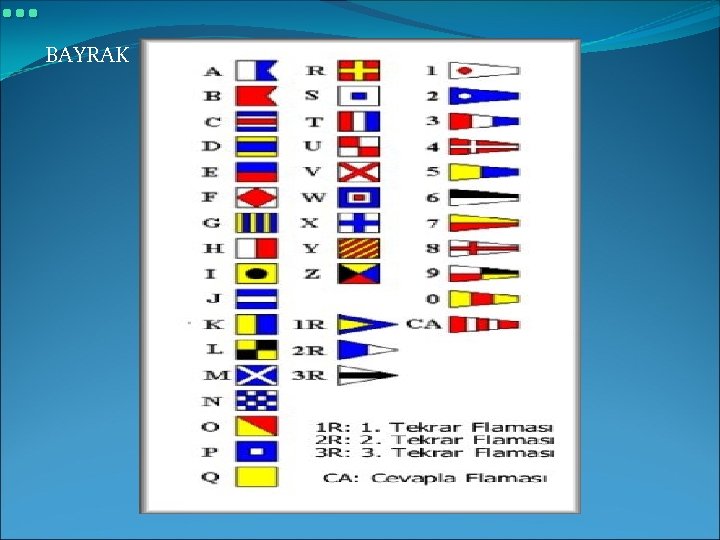 BAYRAK

A
B
C
D
E
F
G
H
I
J
K
L
M
N
O
P
Q

R
S
T
U
V
W
X
Y
Z

1R
2R
3R

1
2
3
4
5
6
7
8
9
0
CA

1R: 1. Tekrar Flaması
2R: 2. Tekrar Flaması
3R: 3. Tekrar Flaması

CA: Cevapla Flaması